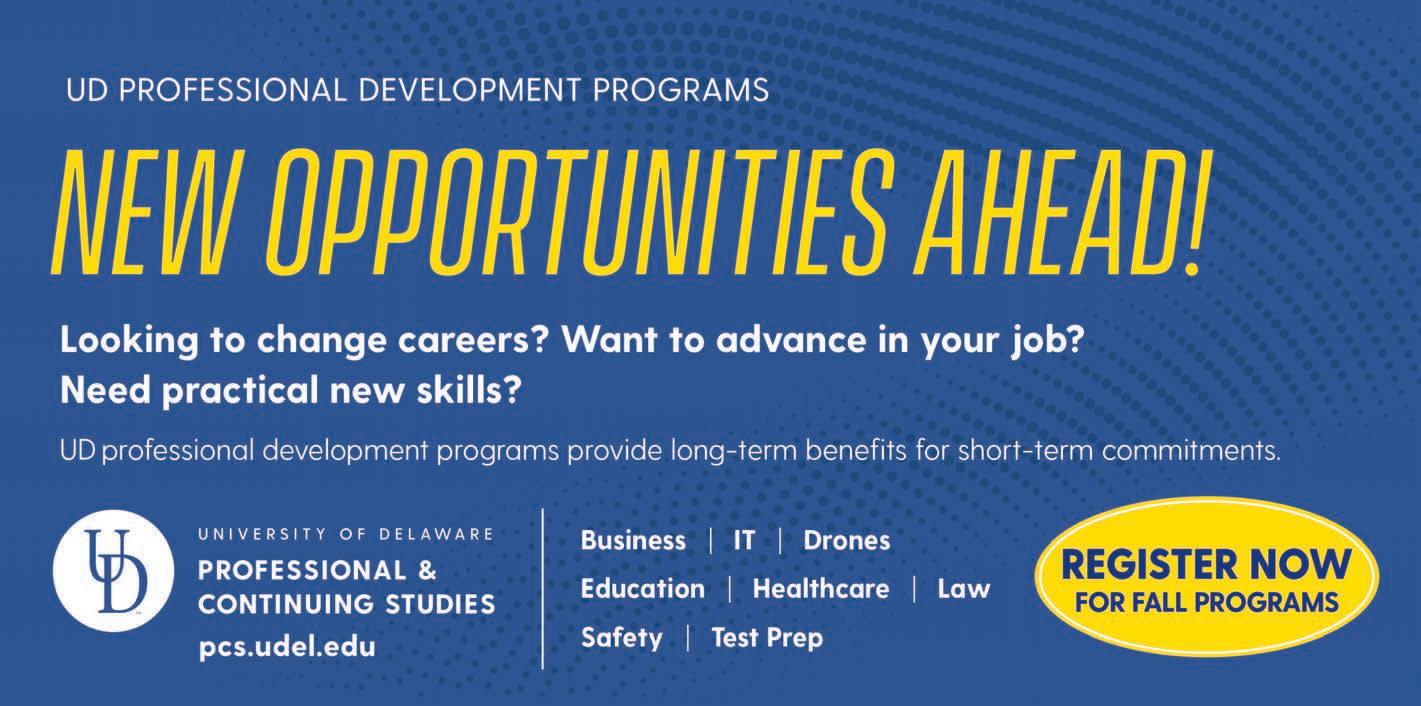 UD PROFESSIONAL DEVELOPMENT PROGRAMS

NEW OPPORTUNITIES AHEAD!

Looking to change careers? Want to advance in your job? Need practical new skills?

UD professional development programs provide long-term benefits for short-term commitments.

UD

UNIVERSITY OF DELAWARE
PROFESSIONAL & CONTINUING STUDIES
pcs.udel.edu

Business | IT | Drones
Education | Healthcare | Law
Safety | Test Prep

REGISTER NOW
FOR FALL PROGRAMS